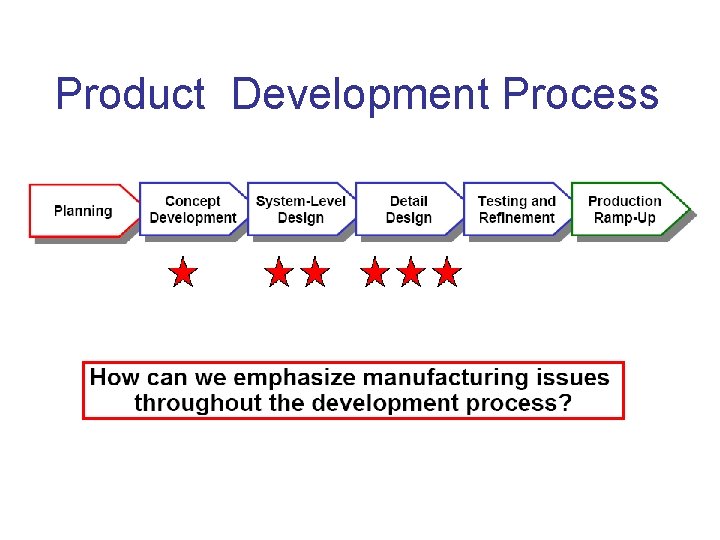 Product Development Process

Planning

Concept Development

System-Level Design

Detail Design

Testing and Refinement

Production Ramp-Up

How can we emphasize manufacturing issues throughout the development process?